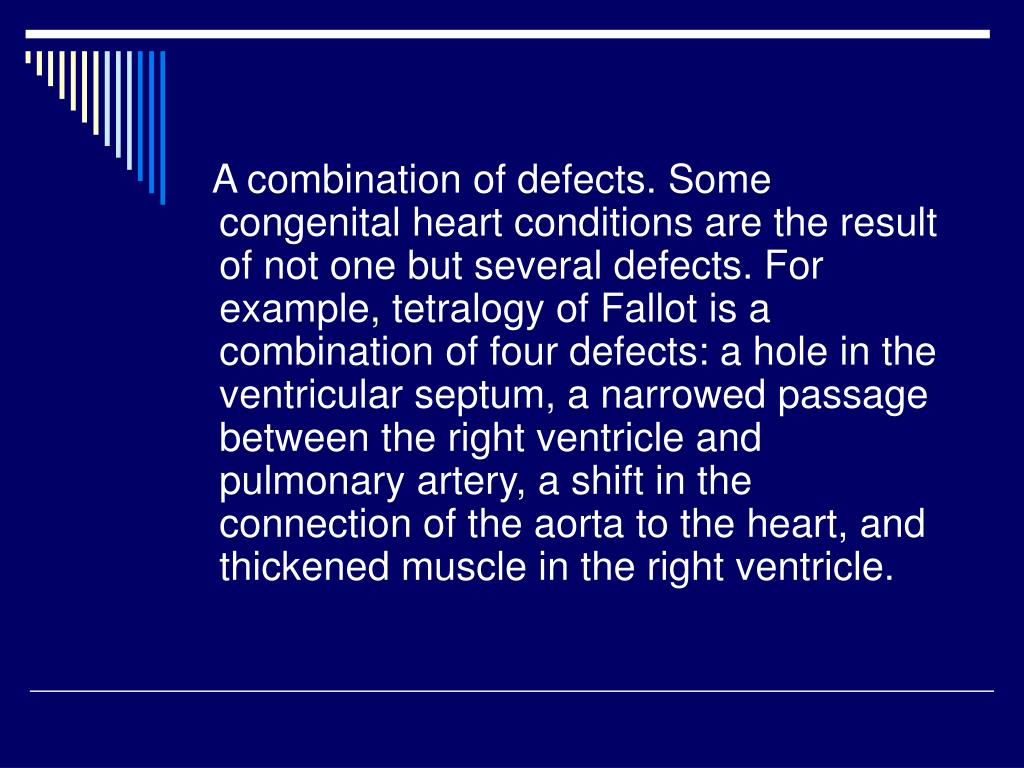 A combination of defects. Some congenital heart conditions are the result of not one but several defects. For example, tetralogy of Fallot is a combination of four defects: a hole in the ventricular septum, a narrowed passage between the right ventricle and pulmonary artery, a shift in the connection of the aorta to the heart, and thickened muscle in the right ventricle.